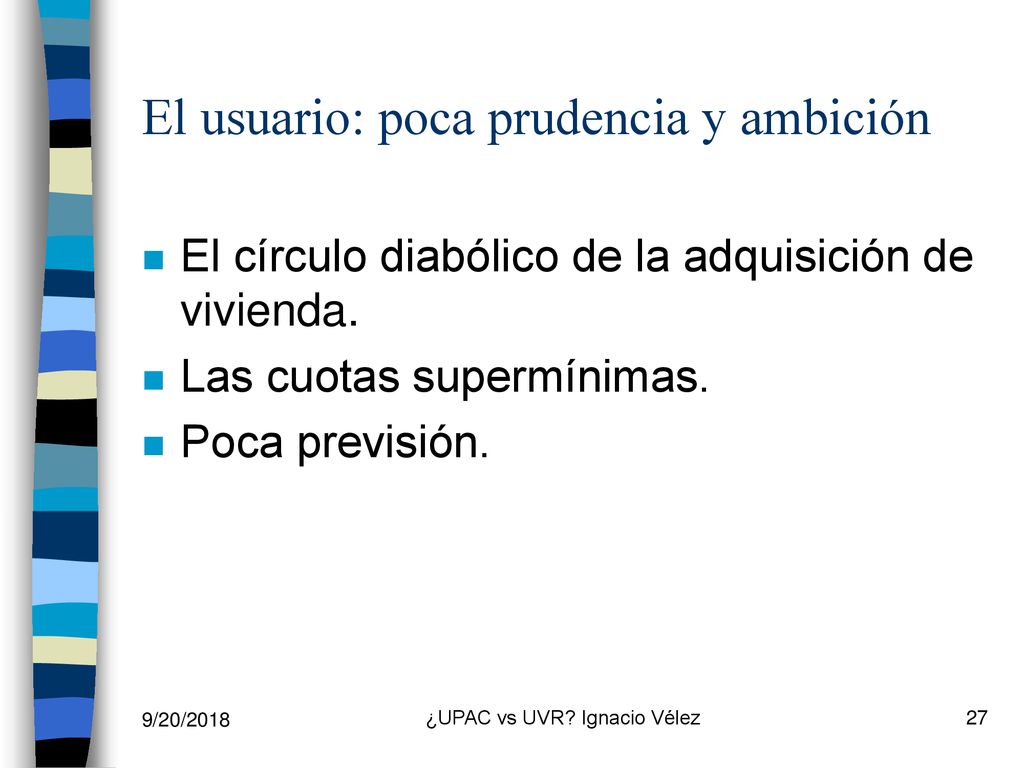 El usuario: poca prudencia y ambición

El círculo diabólico de la adquisición de vivienda.

Las cuotas supermínimas.

Poca previsión.

9/20/2018

¿UPAC vs UVR? Ignacio Vélez

27